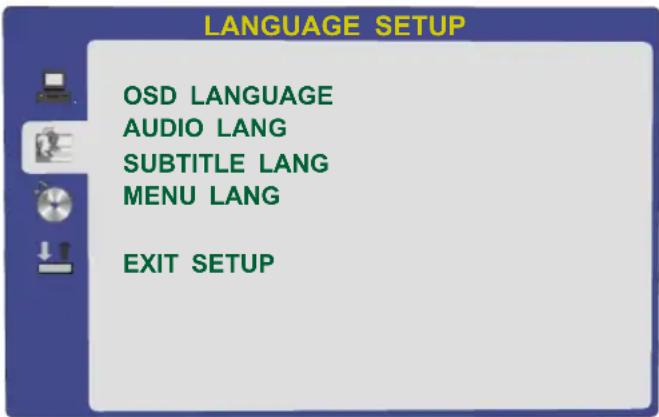 LANGUAGE SETUP

OSD LANGUAGE
AUDIO LANG
SUBTITLE LANG
MENU LANG

EXIT SETUP